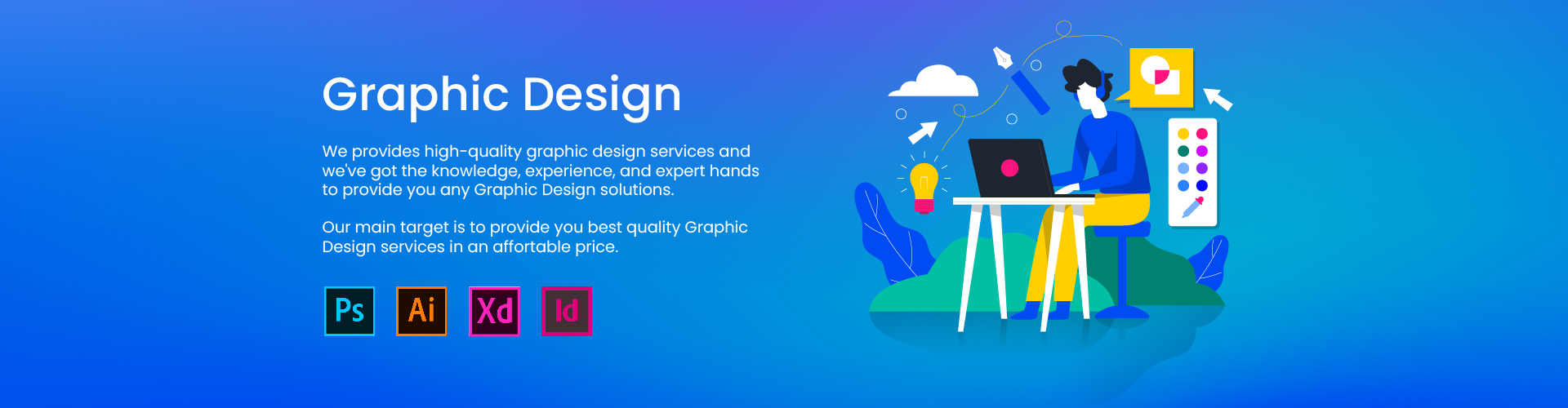 Graphic Design

We provides high-quality graphic design services and we've got the knowledge, experience, and expert hands to provide you any Graphic Design solutions.

Our main target is to provide you best quality Graphic Design services in an affortable price.

Ps Ai Xd Id